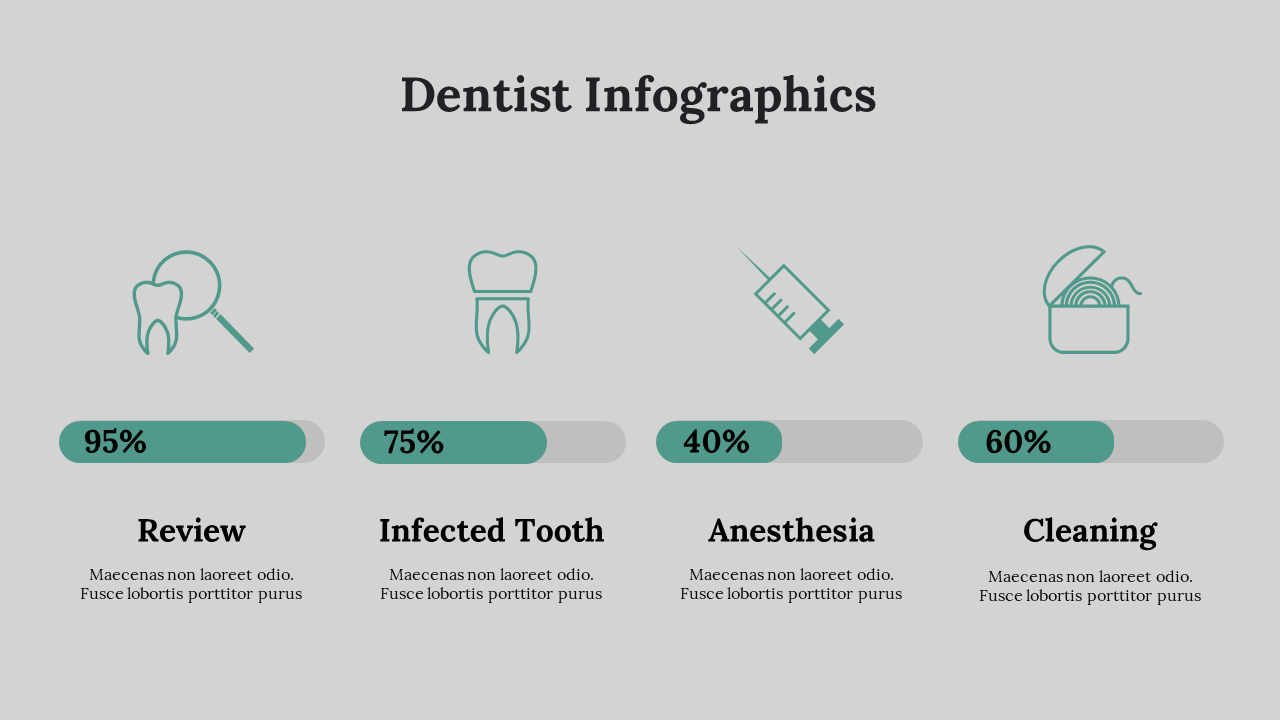 Dentist Infographics

95%

Review

Maecenas non laoreet odio. Fusce lobortis porttitor purus

75%

Infected Tooth

Maecenas non laoreet odio. Fusce lobortis porttitor purus

40%

Anesthesia

Maecenas non laoreet odio. Fusce lobortis porttitor purus

60%

Cleaning

Maecenas non laoreet odio. Fusce lobortis porttitor purus